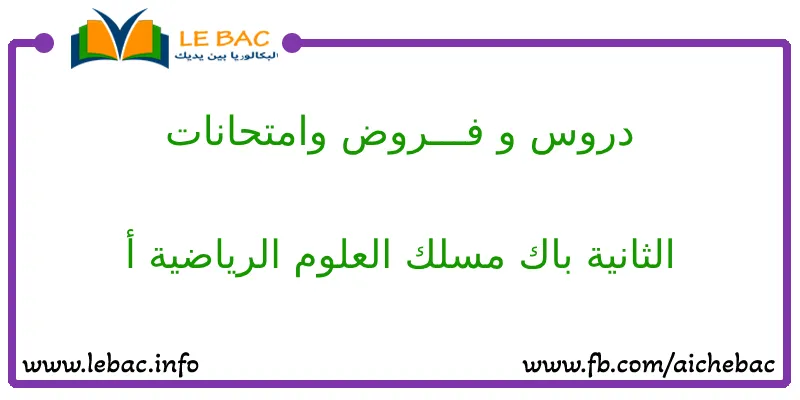 LE BAC
البكالوريا بين يديك

دروس و فـــروض وامتحانات

الثانية باك مسلك العلوم الرياضية أ

www.lebac.info

www.fb.com/aichebac